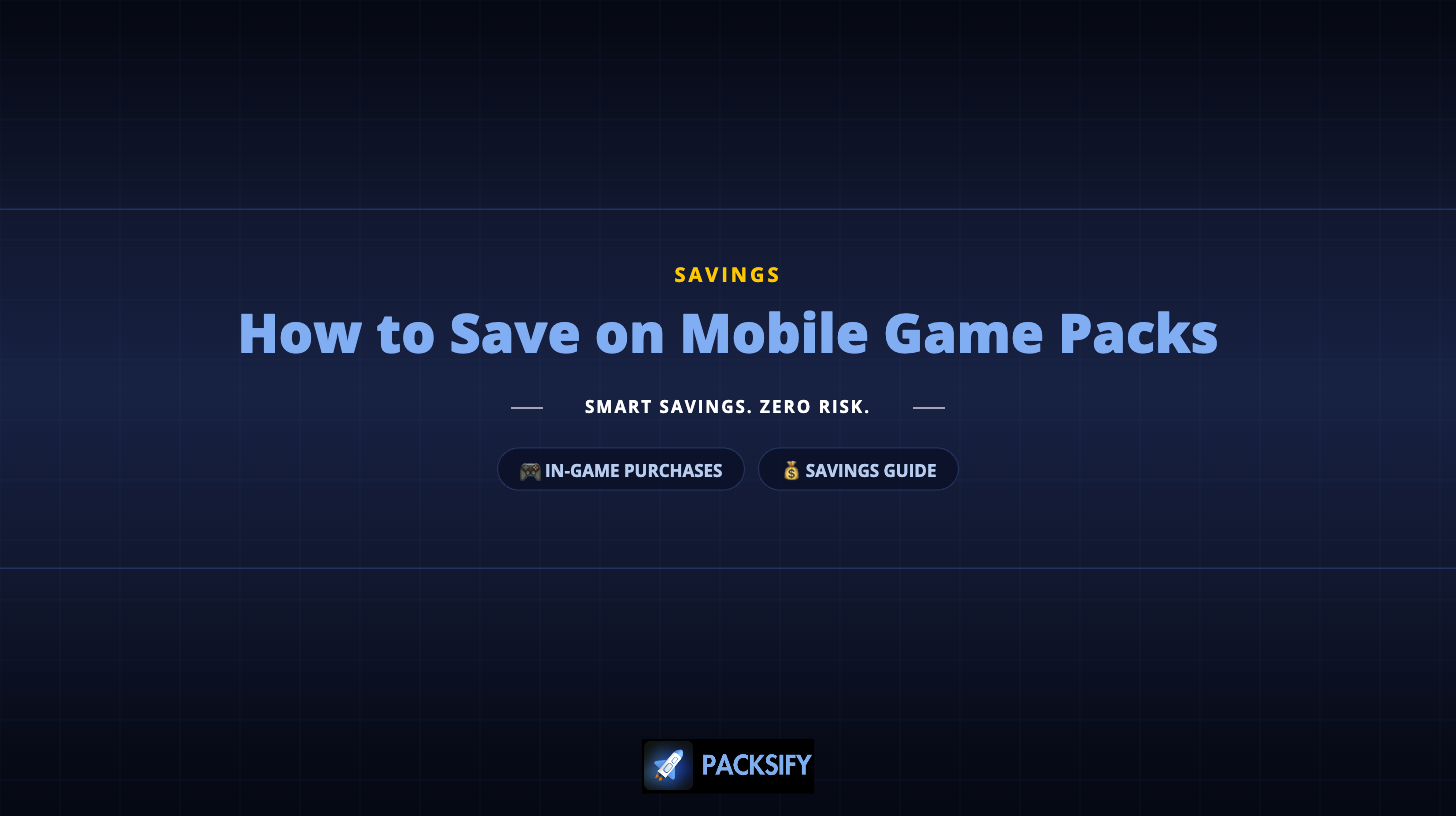 SAVINGS

How to Save on Mobile Game Packs

SMART SAVINGS. ZERO RISK.

🎮 IN-GAME PURCHASES

💰 SAVINGS GUIDE

PACKSIFY